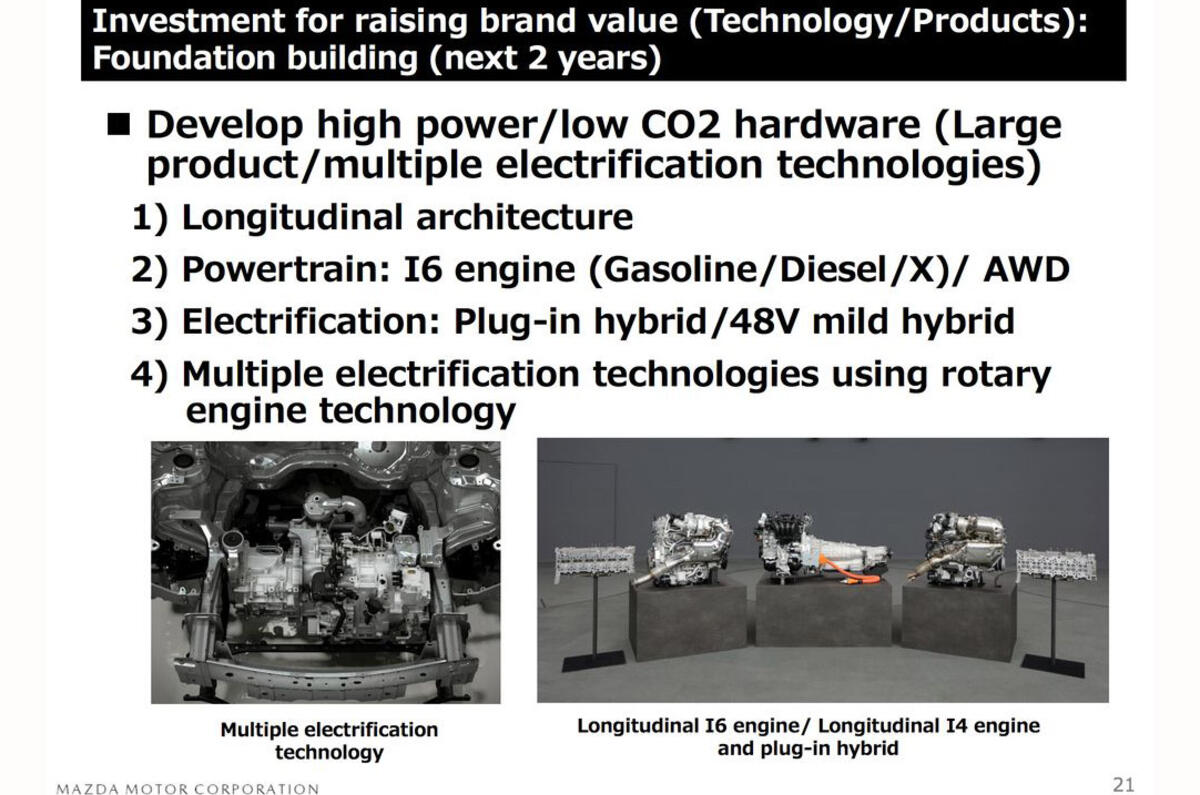 Investment for raising brand value (Technology/Products): Foundation building (next 2 years)

■ Develop high power/low CO2 hardware (Large product/multiple electrification technologies)

1) Longitudinal architecture

2) Powertrain: I6 engine (Gasoline/Diesel/X)/ AWD

3) Electrification: Plug-in hybrid/48V mild hybrid

4) Multiple electrification technologies using rotary engine technology

Multiple electrification technology

Longitudinal I6 engine/ Longitudinal I4 engine and plug-in hybrid

MAZDA MOTOR CORPORATION

21